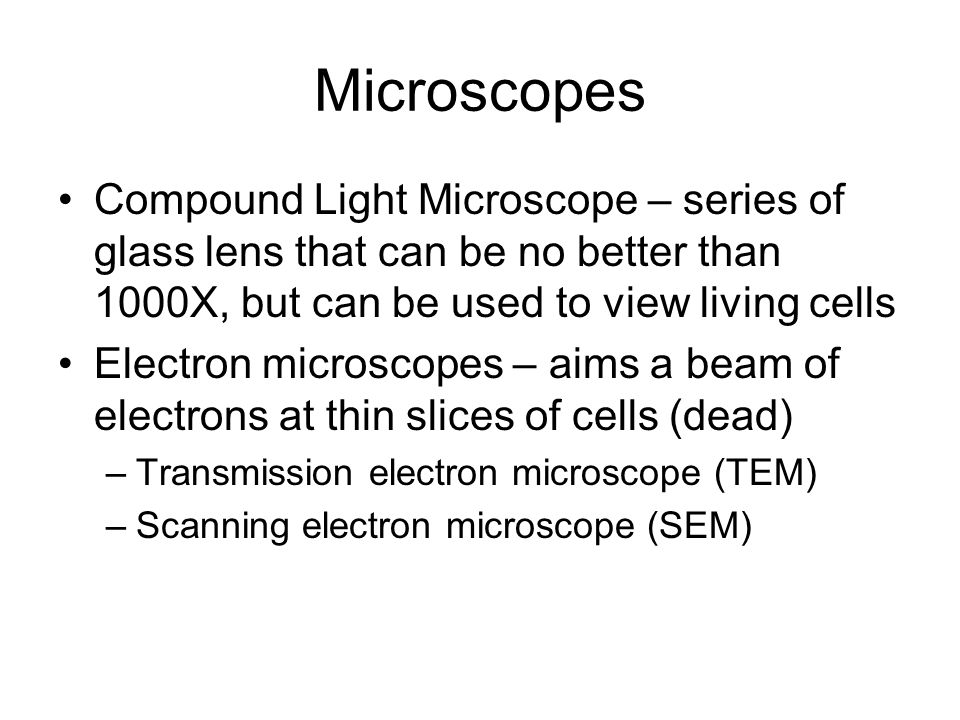 Microscopes

• Compound Light Microscope – series of glass lens that can be no better than 1000X, but can be used to view living cells
• Electron microscopes – aims a beam of electrons at thin slices of cells (dead)
– Transmission electron microscope (TEM)
– Scanning electron microscope (SEM)